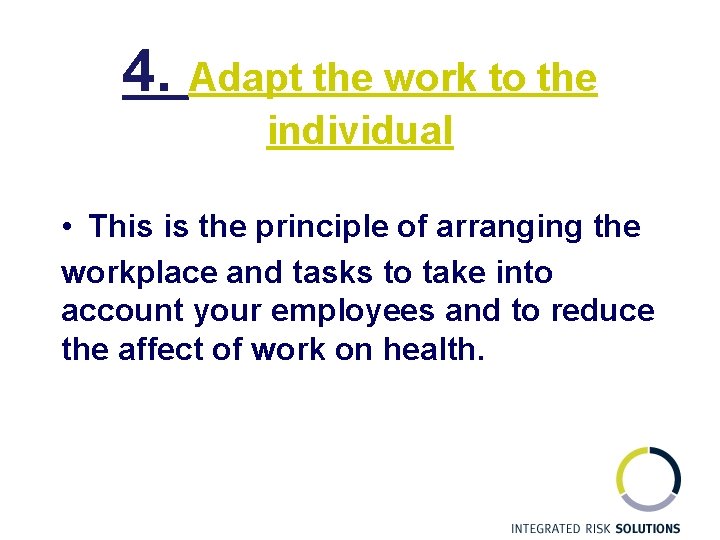 4. Adapt the work to the individual

• This is the principle of arranging the workplace and tasks to take into account your employees and to reduce the affect of work on health.

INTEGRATED RISK SOLUTIONS